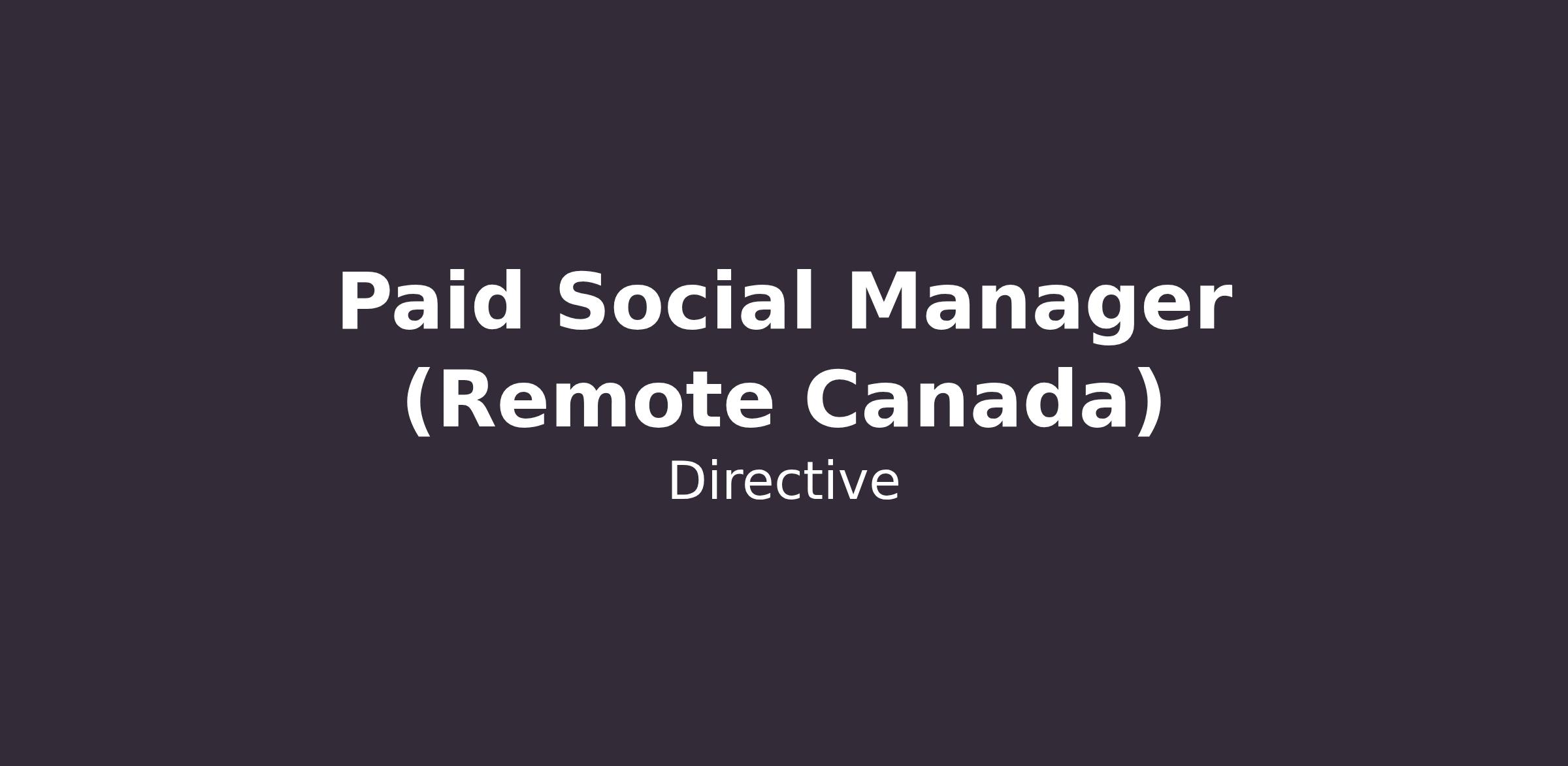 Paid Social Manager (Remote Canada)

Directive